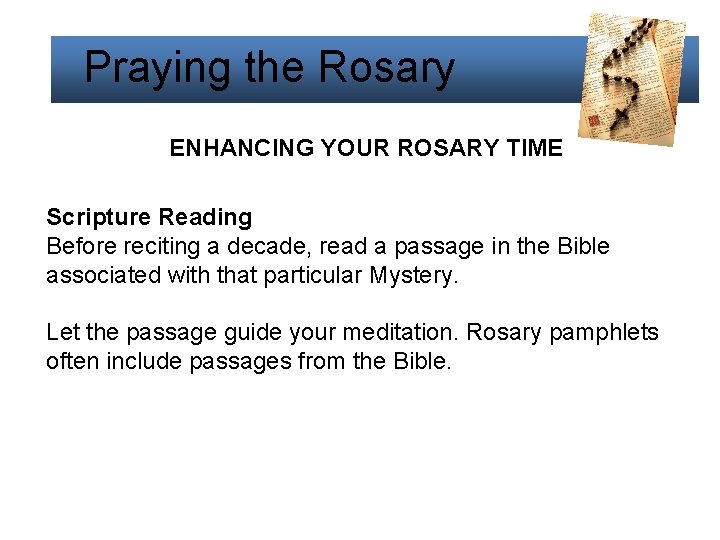 Praying the Rosary

ENHANCING YOUR ROSARY TIME

Scripture Reading
Before reciting a decade, read a passage in the Bible associated with that particular Mystery.

Let the passage guide your meditation. Rosary pamphlets often include passages from the Bible.